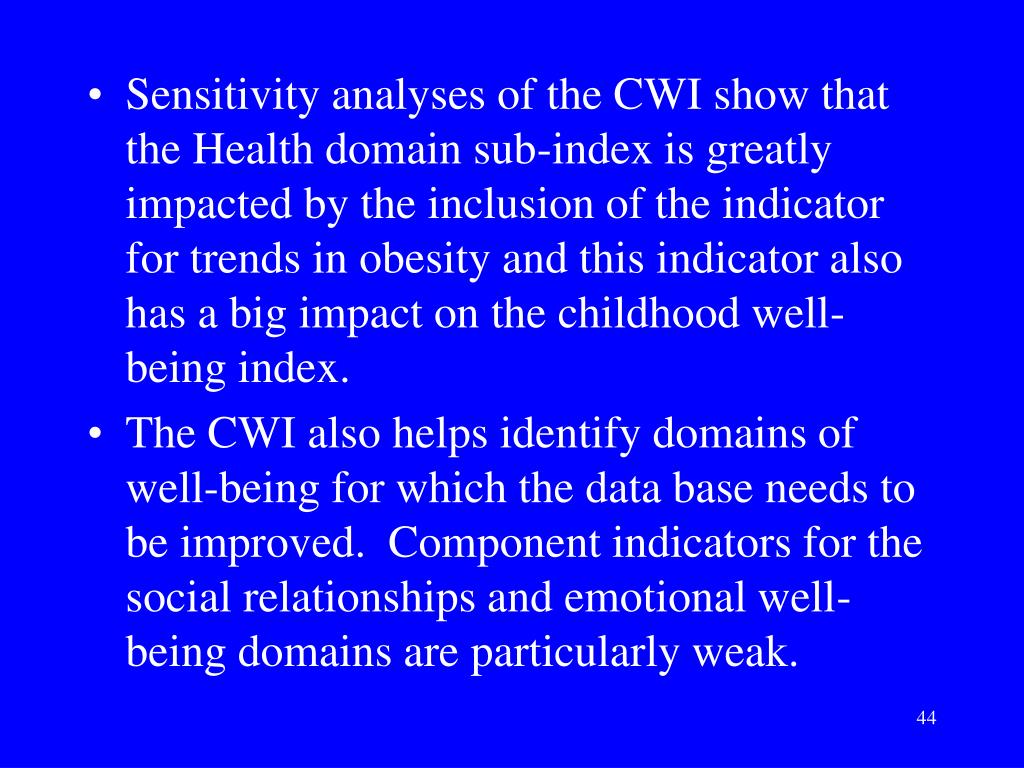 • Sensitivity analyses of the CWI show that the Health domain sub-index is greatly impacted by the inclusion of the indicator for trends in obesity and this indicator also has a big impact on the childhood well-being index.

• The CWI also helps identify domains of well-being for which the data base needs to be improved. Component indicators for the social relationships and emotional well-being domains are particularly weak.

44